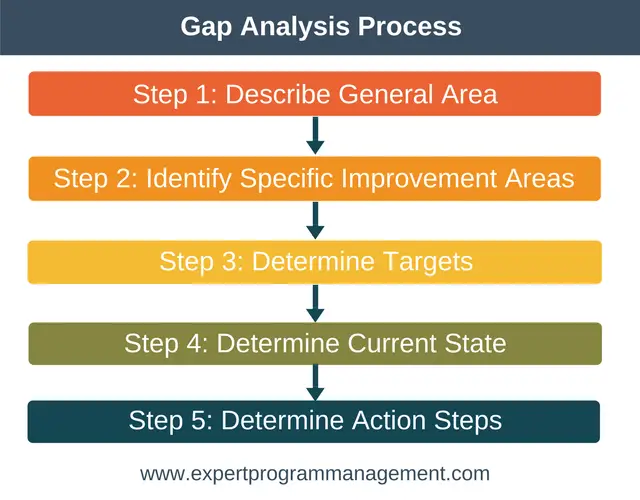 Gap Analysis Process

Step 1: Describe General Area

Step 2: Identify Specific Improvement Areas

Step 3: Determine Targets

Step 4: Determine Current State

Step 5: Determine Action Steps

www.expertprogrammanagement.com